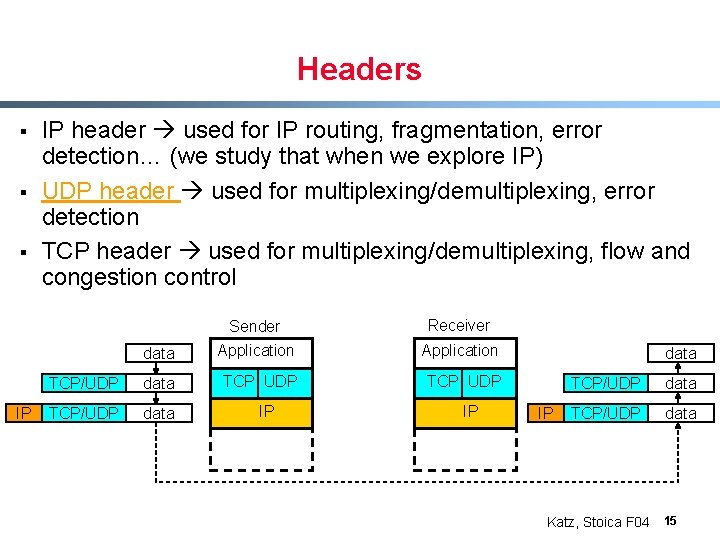 Headers

▪ IP header → used for IP routing, fragmentation, error detection… (we study that when we explore IP)

▪ UDP header → used for multiplexing/demultiplexing, error detection

▪ TCP header → used for multiplexing/demultiplexing, flow and congestion control

data

TCP/UDP data

IP TCP/UDP data

Sender

Application

TCP UDP

IP

Receiver

Application

TCP UDP

IP

data

TCP/UDP data

IP TCP/UDP data

Katz, Stoica F04 15